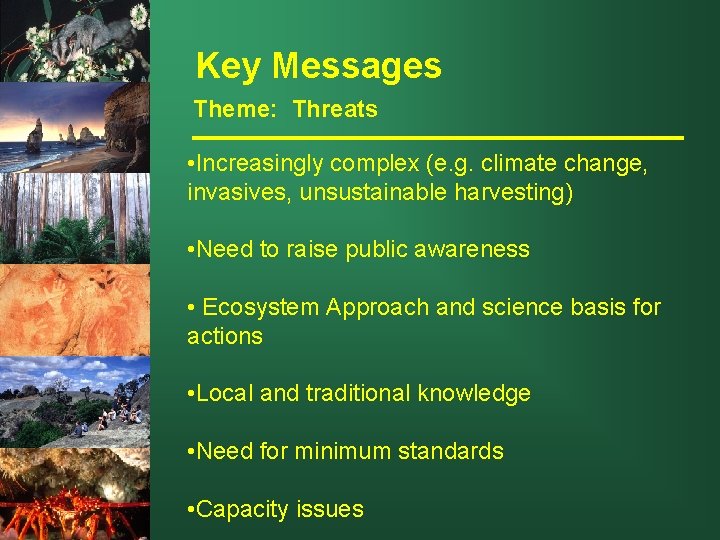 Key Messages

Theme: Threats

•Increasingly complex (e.g. climate change, invasives, unsustainable harvesting)

•Need to raise public awareness

• Ecosystem Approach and science basis for actions

•Local and traditional knowledge

•Need for minimum standards

•Capacity issues